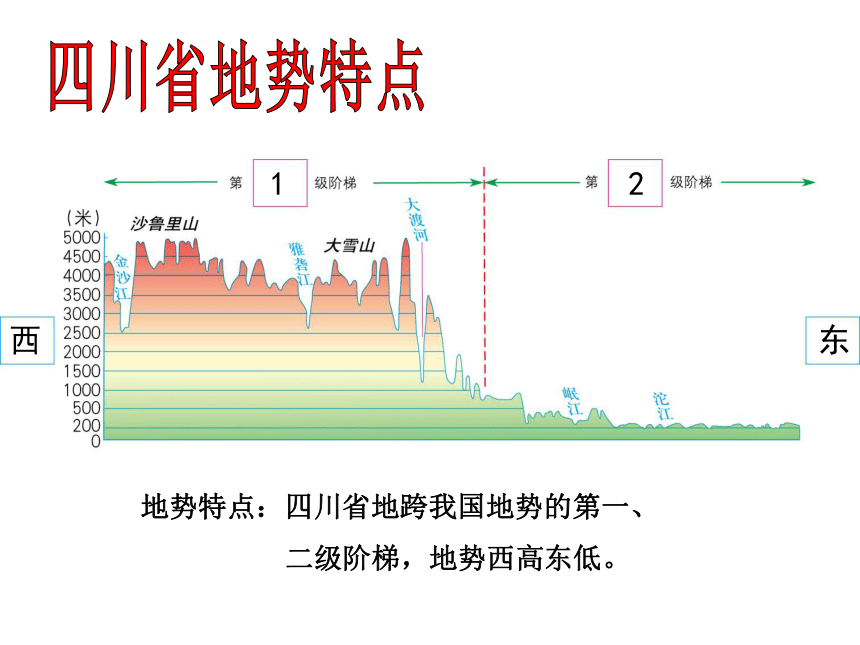 四川省地势特点

第 1 级阶梯

第 2 级阶梯

（米）
5000
4500
4000
3500
3000
2500
2000
1500
1000
500
200
0

沙鲁里山

金沙江

雅砻江

大雪山

大渡河

岷江

沱江

西

东

地势特点：四川省地跨我国地势的第一、二级阶梯，地势西高东低。